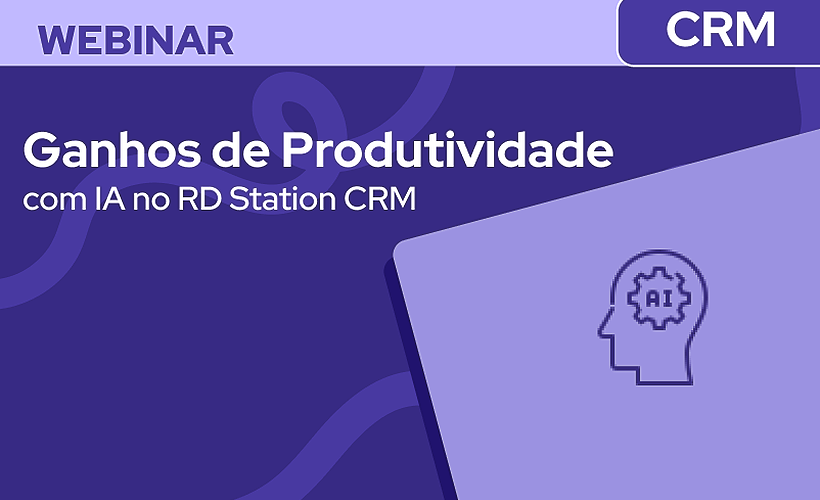 WEBINAR

CRM

Ganhos de Produtividade
com IA no RD Station CRM

AI